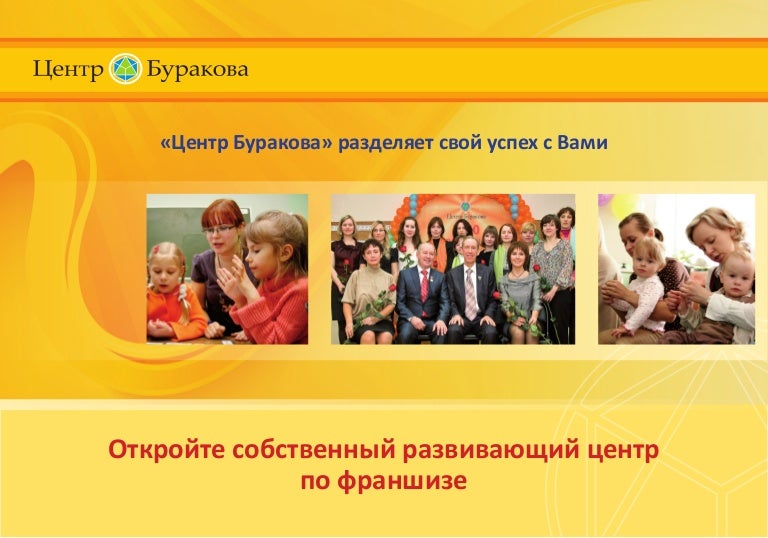 Центр Буракова

«Центр Буракова» разделяет свой успех с Вами

Откройте собственный развивающий центр по франшизе